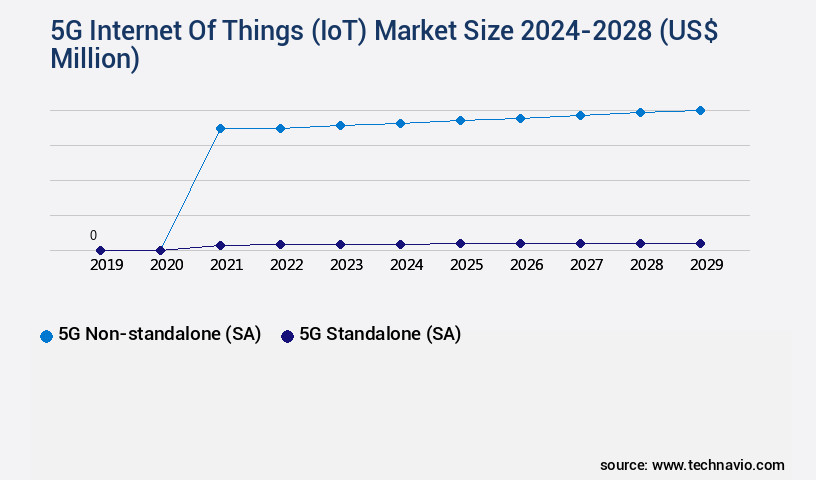 5G Internet Of Things (IoT) Market Size 2024-2028 (US$ Million)

0

2019 2020 2021 2022 2023 2024 2025 2026 2027 2028 2029

5G Non-standalone (SA) 5G Standalone (SA)

source: www.technavio.com